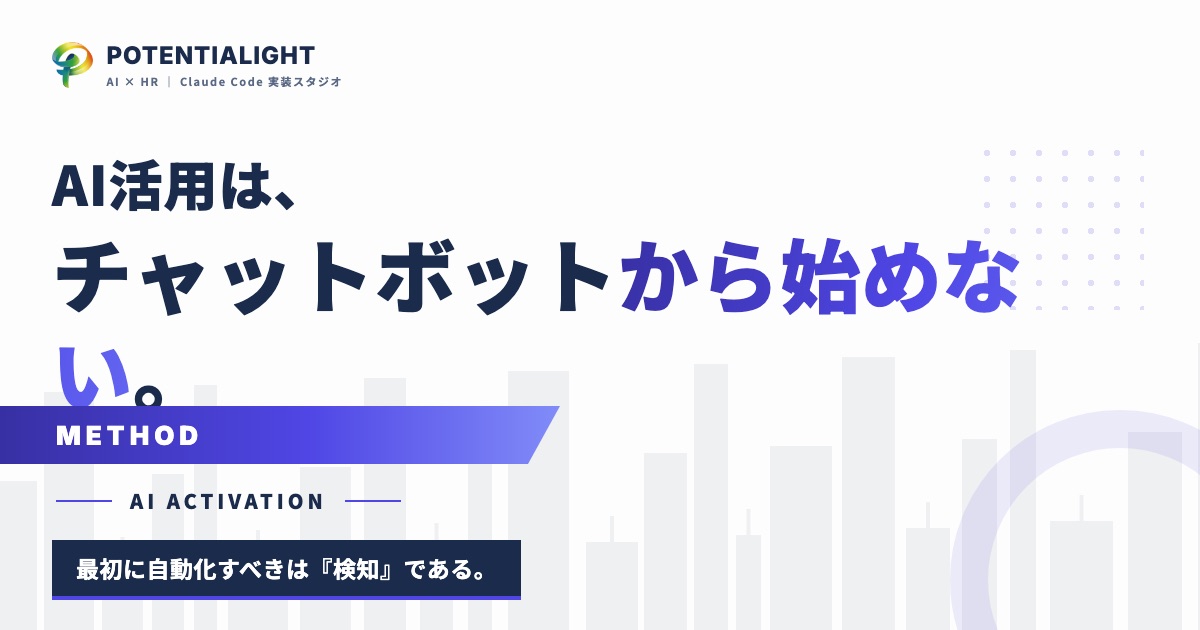 POTENTIALIGHT
AI × HR | Claude Code 実装スタジオ

AI活用は、
チャットボットから始めない。

METHOD

AI ACTIVATION

最初に自動化すべきは『検知』である。